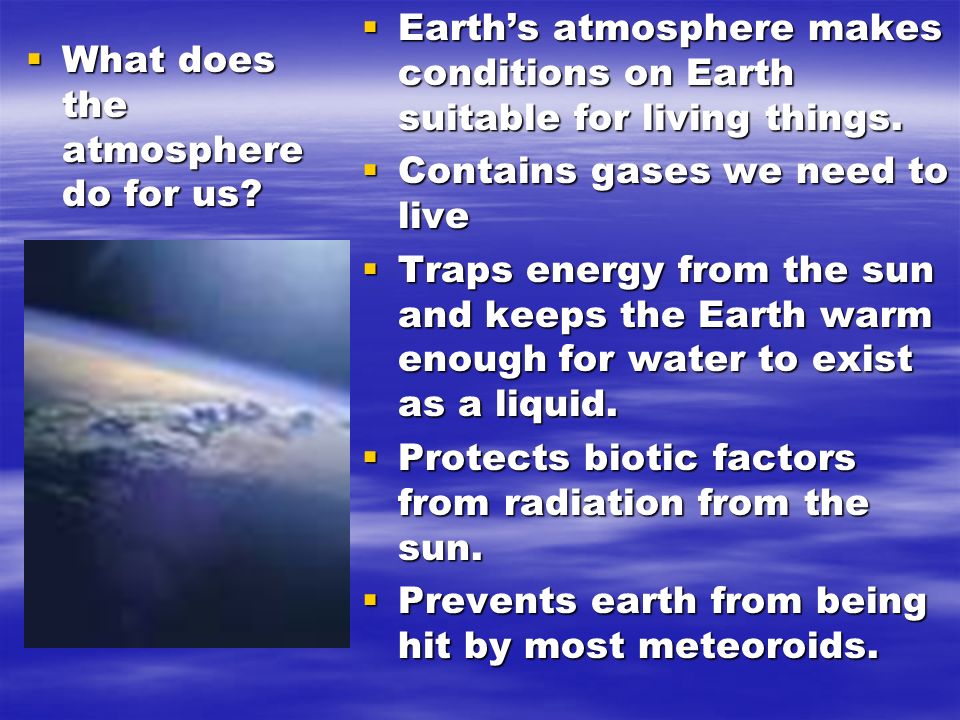 ▪ What does the atmosphere do for us?

▪ Earth's atmosphere makes conditions on Earth suitable for living things.
▪ Contains gases we need to live
▪ Traps energy from the sun and keeps the Earth warm enough for water to exist as a liquid.
▪ Protects biotic factors from radiation from the sun.
▪ Prevents earth from being hit by most meteoroids.